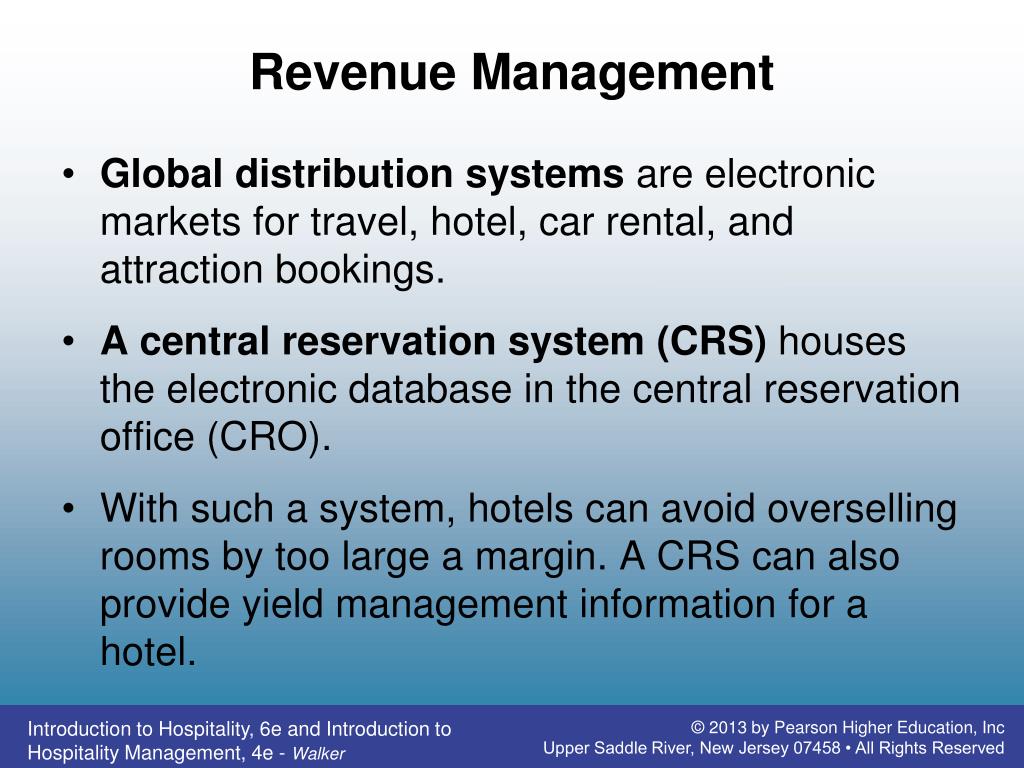 Revenue Management

• Global distribution systems are electronic markets for travel, hotel, car rental, and attraction bookings.

• A central reservation system (CRS) houses the electronic database in the central reservation office (CRO).

• With such a system, hotels can avoid overselling rooms by too large a margin. A CRS can also provide yield management information for a hotel.

Introduction to Hospitality, 6e and Introduction to Hospitality Management, 4e - Walker

© 2013 by Pearson Higher Education, Inc
Upper Saddle River, New Jersey 07458 • All Rights Reserved